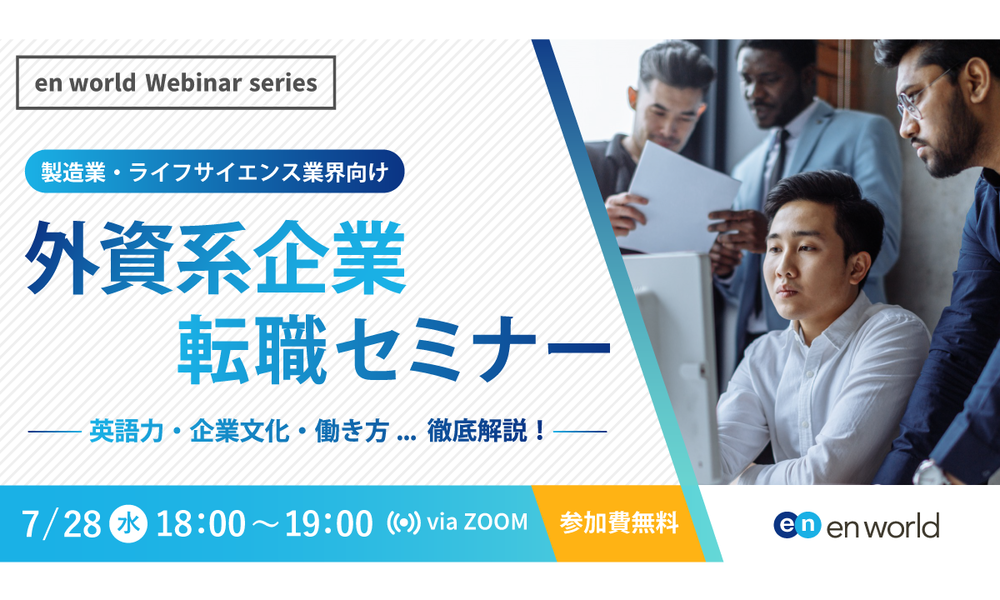 en world Webinar series

製造業・ライフサイエンス業界向け

外資系企業
転職セミナー

英語力・企業文化・働き方 ... 徹底解説！

7/28 水 18:00～19:00 via ZOOM

参加費無料

en en world